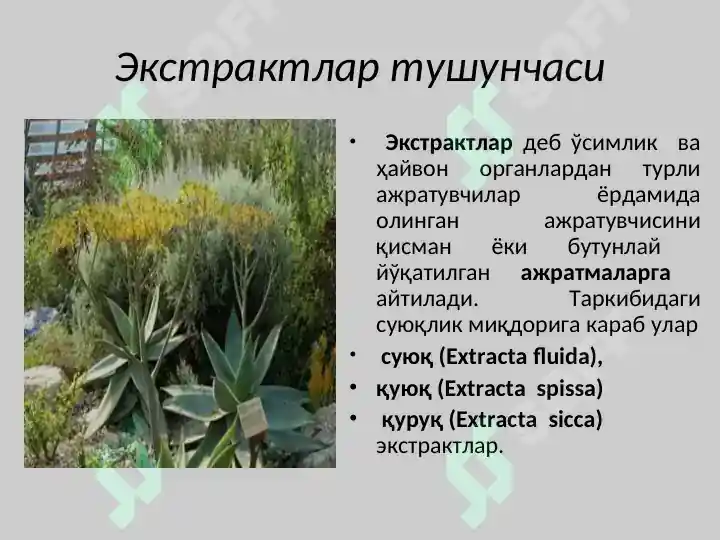 Экстрактлар тушунчаси

• Экстрактлар деб ўсимлик ва ҳайвон органлардан турли ажратувчилар ёрдамида олинган ажратувчисини қисман ёки бутунлай йўқатилган ажратмаларга айтилади. Таркибидаги суюқлик миқдорига караб улар

• суюқ (Extracta fluida),

• қуюқ (Extracta spissa)

• қуруқ (Extracta sicca) экстрактлар.